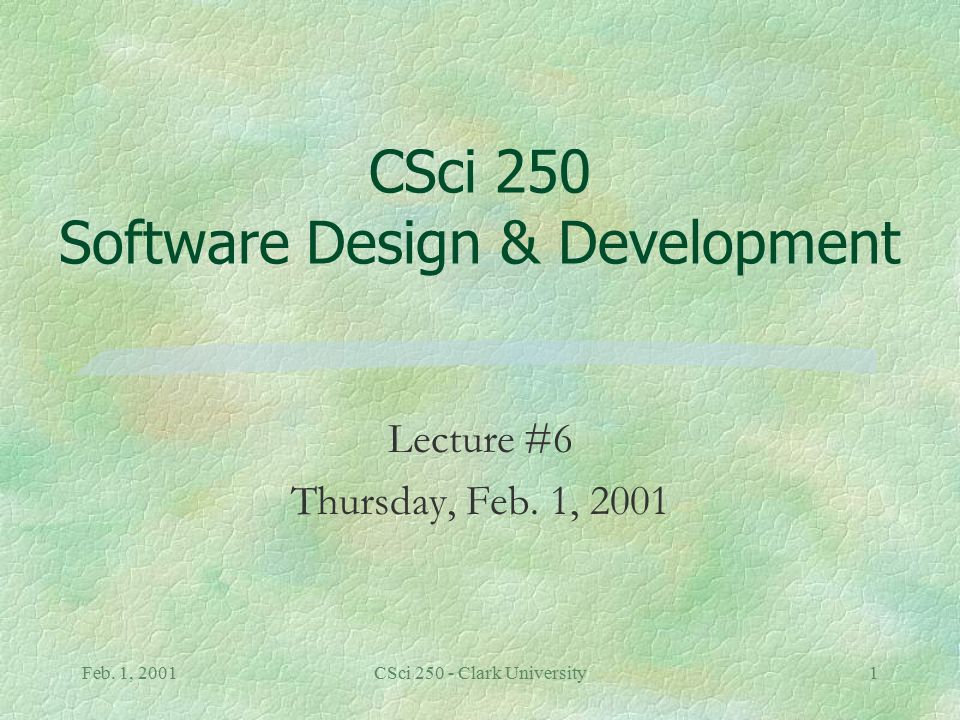 CSci 250
Software Design & Development

Lecture #6
Thursday, Feb. 1, 2001

Feb. 1, 2001 CSci 250 - Clark University 1